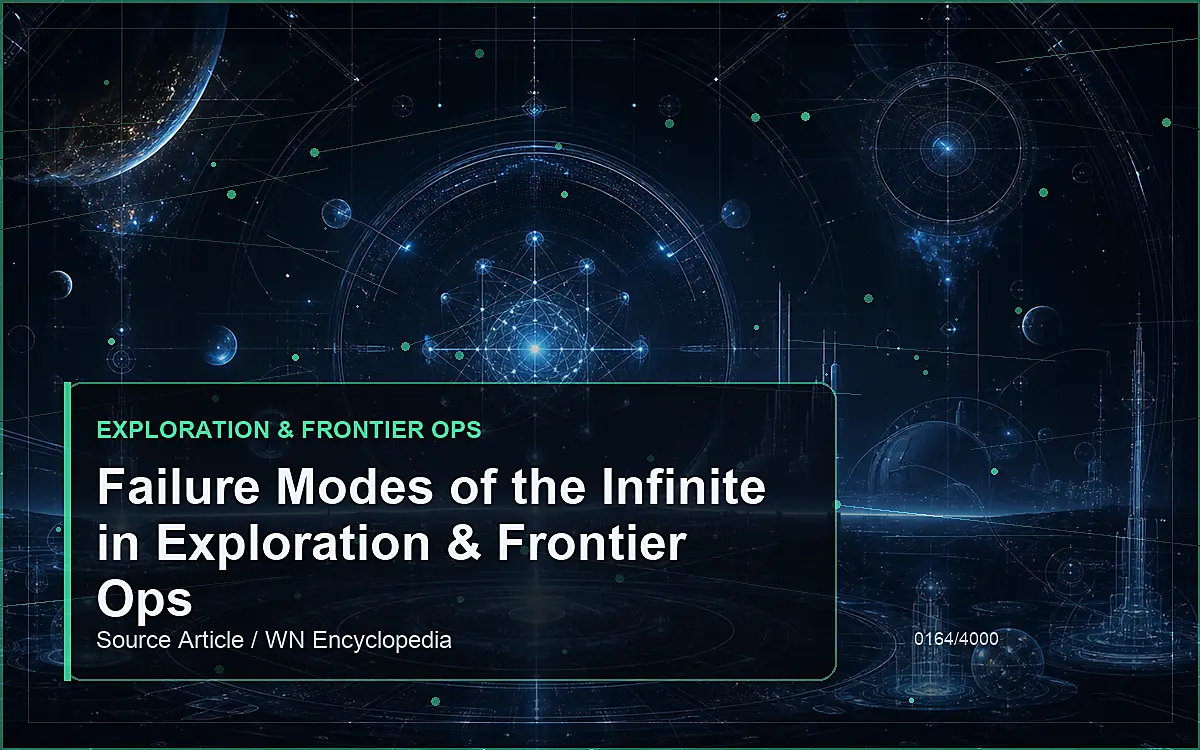 EXPLORATION & FRONTIER OPS

Failure Modes of the Infinite in Exploration & Frontier Ops

Source Article / WN Encyclopedia

0164/4000